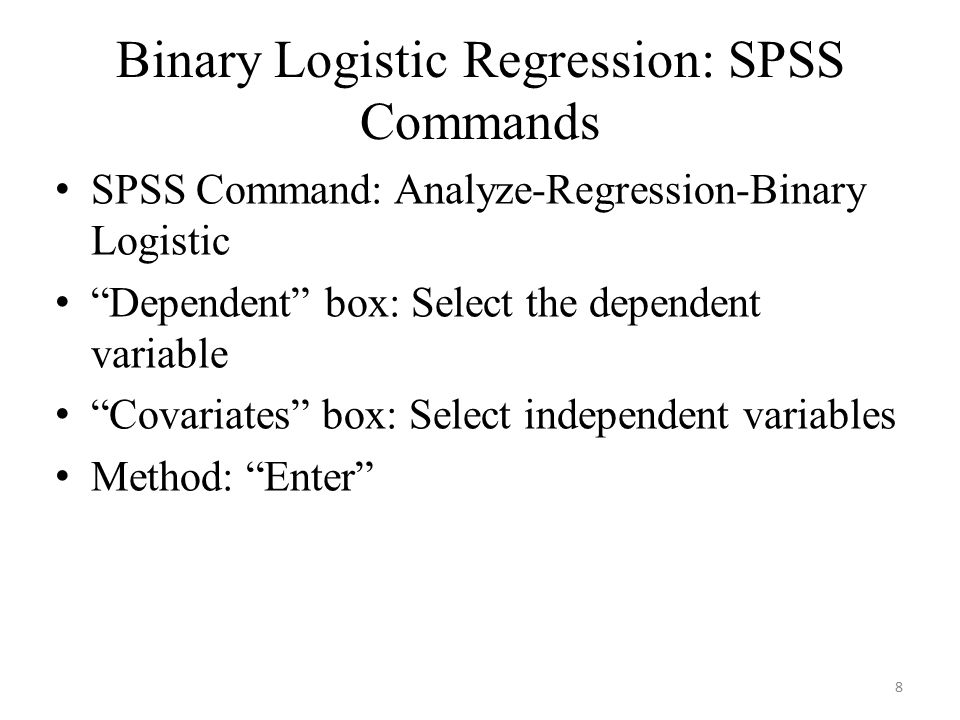 Binary Logistic Regression: SPSS Commands

• SPSS Command: Analyze-Regression-Binary Logistic
• “Dependent” box: Select the dependent variable
• “Covariates” box: Select independent variables
• Method: “Enter”

8